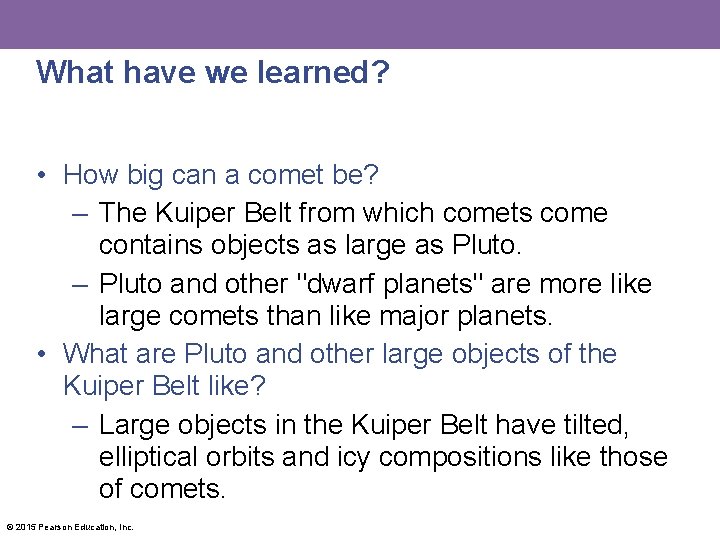 What have we learned?

• How big can a comet be?
– The Kuiper Belt from which comets come contains objects as large as Pluto.
– Pluto and other "dwarf planets" are more like large comets than like major planets.
• What are Pluto and other large objects of the Kuiper Belt like?
– Large objects in the Kuiper Belt have tilted, elliptical orbits and icy compositions like those of comets.

© 2015 Pearson Education, Inc.